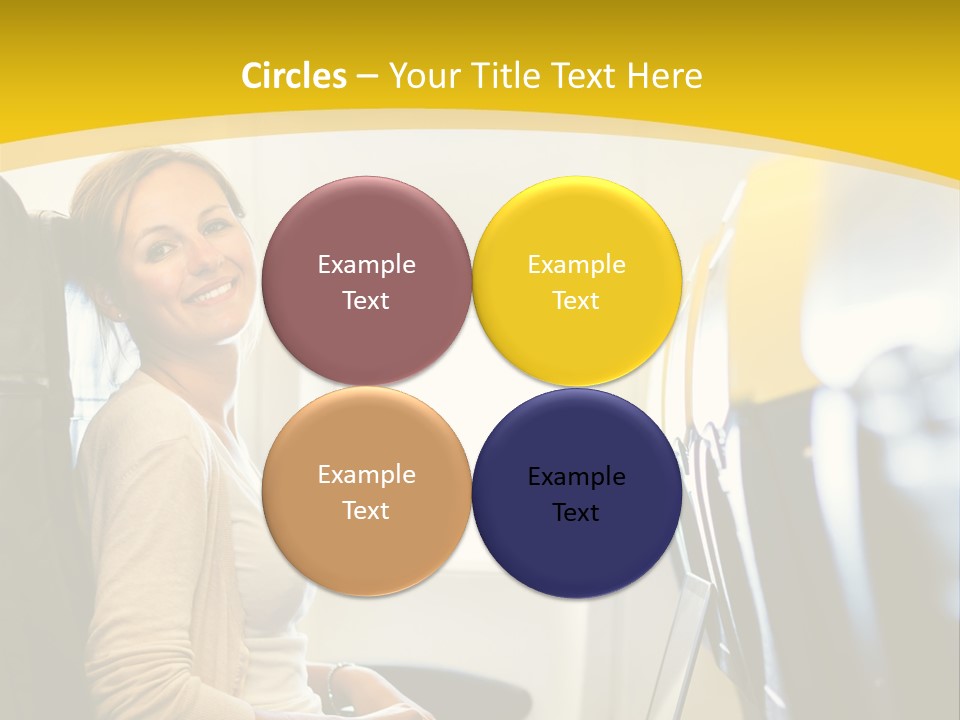 Circles – Your Title Text Here

Example Text

Example Text

Example Text

Example Text